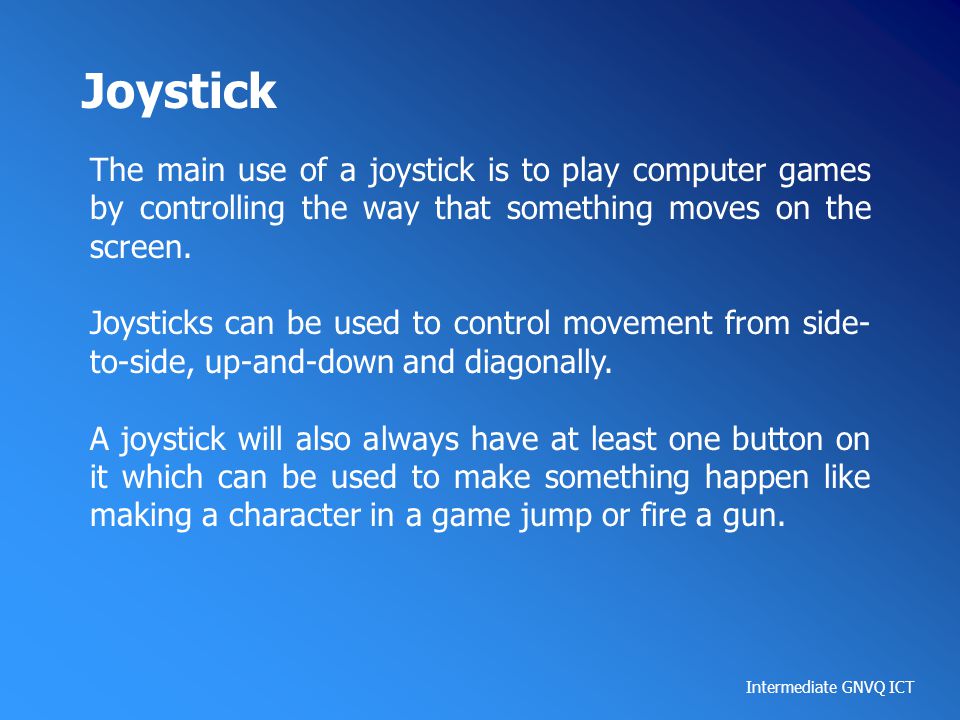 Joystick

The main use of a joystick is to play computer games by controlling the way that something moves on the screen.

Joysticks can be used to control movement from side-to-side, up-and-down and diagonally.

A joystick will also always have at least one button on it which can be used to make something happen like making a character in a game jump or fire a gun.

Intermediate GNVQ ICT